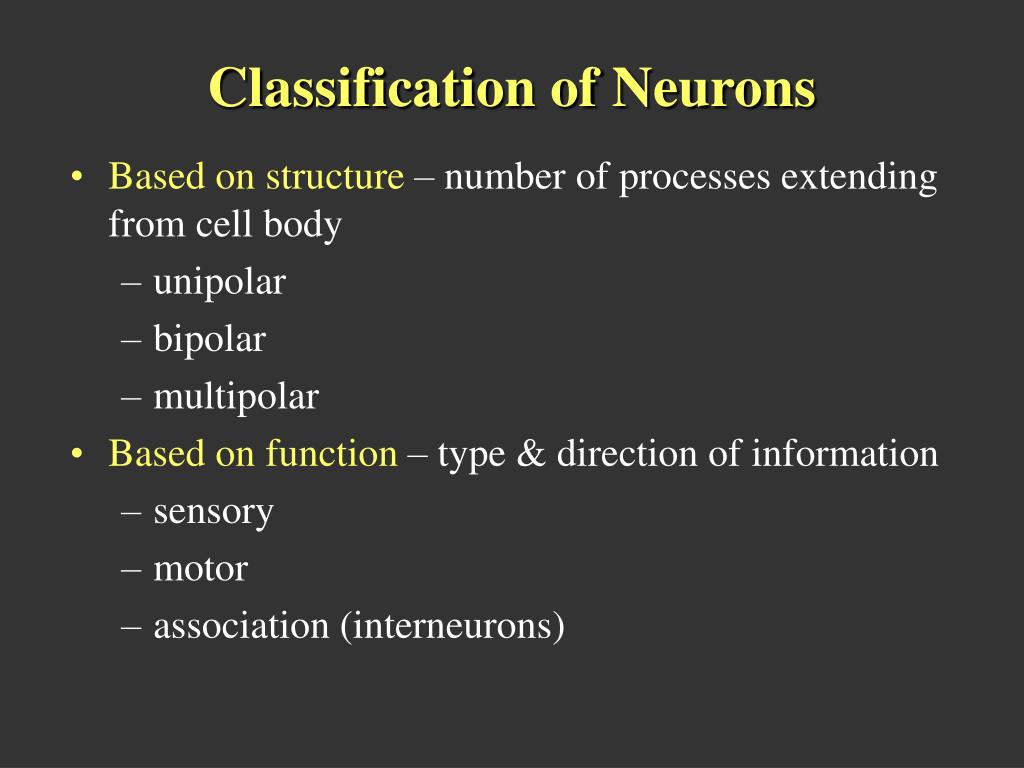 Classification of Neurons

• Based on structure – number of processes extending from cell body
– unipolar
– bipolar
– multipolar
• Based on function – type & direction of information
– sensory
– motor
– association (interneurons)